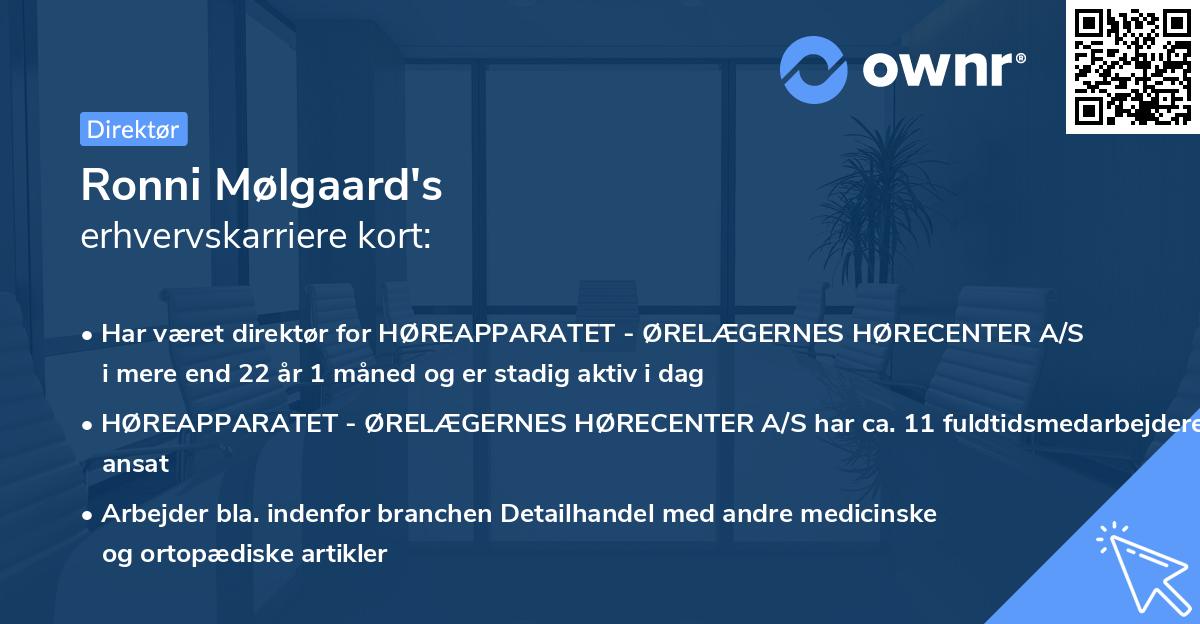 ownr®

Direktør

Ronni Mølgaard's
erhvervskarriere kort:

• Har været direktør for HØREAPPARATET - ØRELÆGERNES HØRECENTER A/S i mere end 22 år 1 måned og er stadig aktiv i dag

• HØREAPPARATET - ØRELÆGERNES HØRECENTER A/S har ca. 11 fuldtidsmedarbejdere ansat

• Arbejder bla. indenfor branchen Detailhandel med andre medicinske og ortopædiske artikler